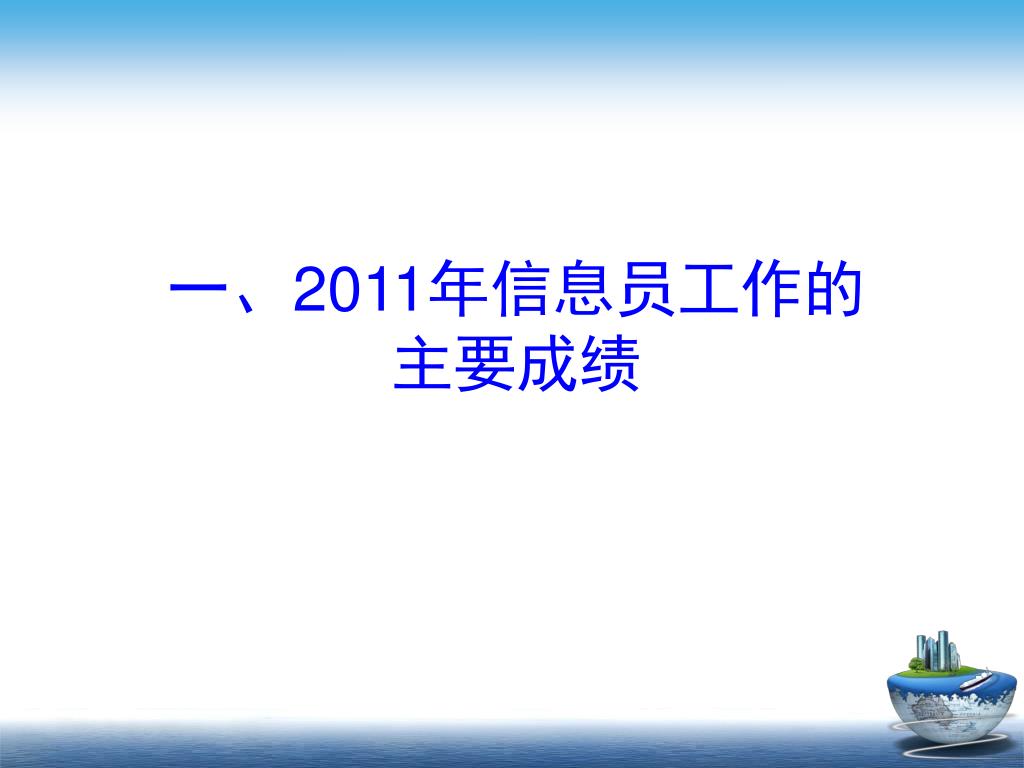 一、2011年信息员工作的主要成绩